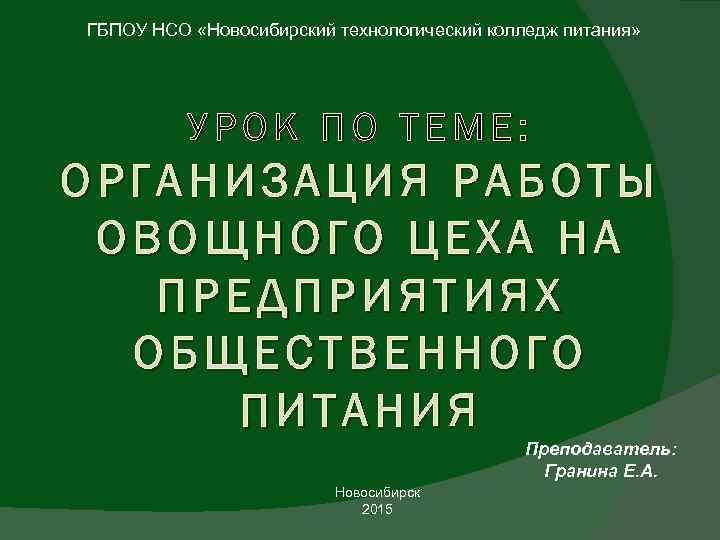 ГБПОУ НСО «Новосибирский технологический колледж питания»

УРОК ПО ТЕМЕ:
ОРГАНИЗАЦИЯ РАБОТЫ ОВОЩНОГО ЦЕХА НА ПРЕДПРИЯТИЯХ ОБЩЕСТВЕННОГО ПИТАНИЯ

Преподаватель:
Гранина Е.А.

Новосибирск
2015